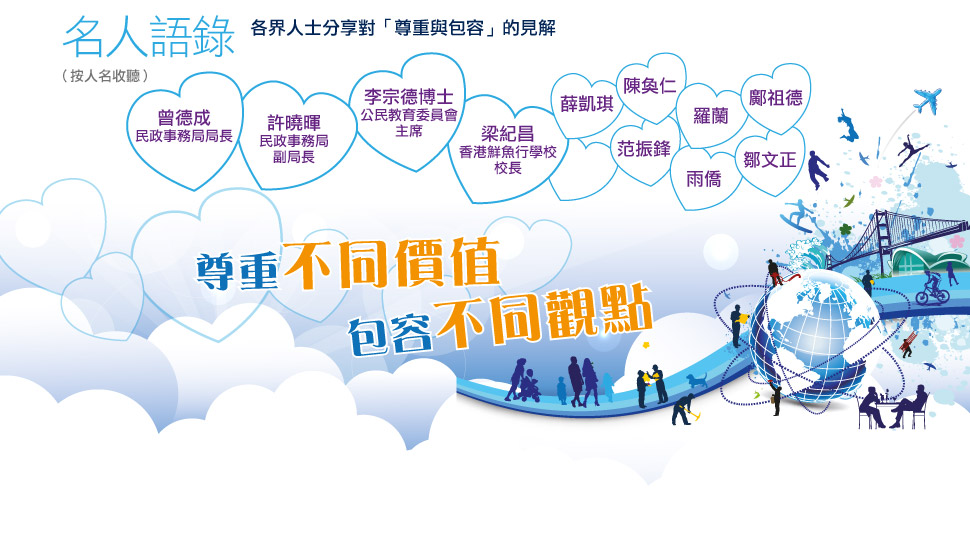 名人語錄 各界人士分享對「尊重與包容」的見解

（按人名收聽）

曾德成
民政事務局局長

許曉暉
民政事務局
副局長

李宗德博士
公民教育委員會
主席

梁紀昌
香港鮮魚行學校
校長

薛凱琪

陳奐仁

范振鋒

羅蘭

雨僑

鄺祖德

鄒文正

尊重不同價值
包容不同觀點